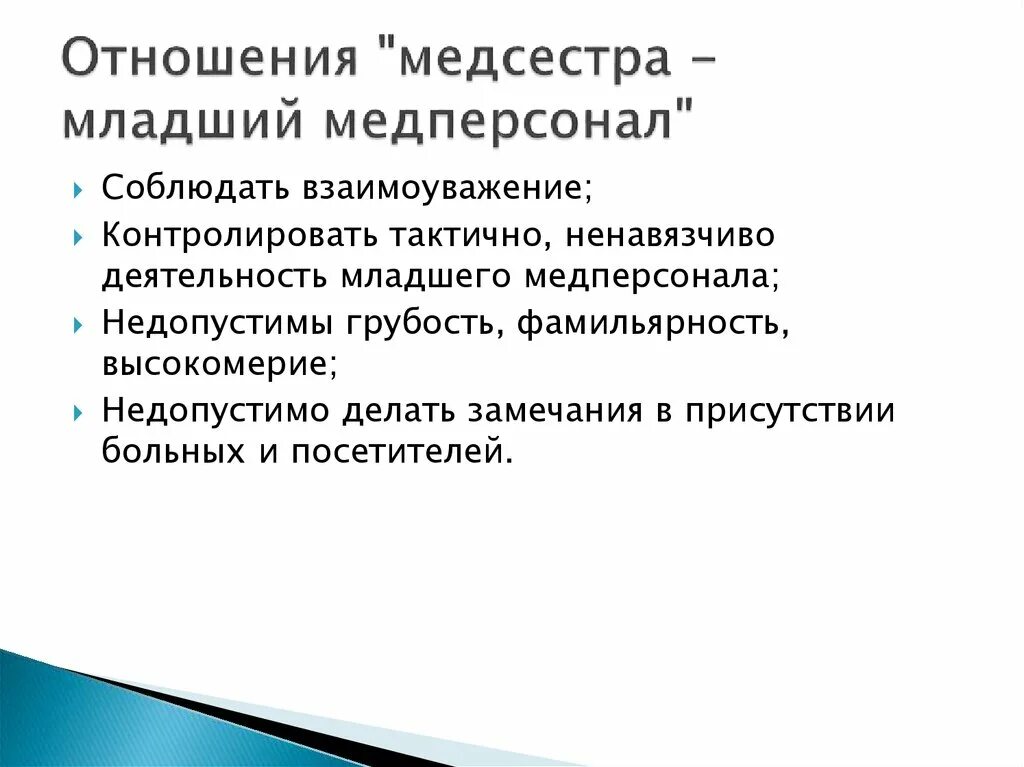 Отношения "медсестра – младший медперсонал"

Соблюдать взаимоуважение;

Контролировать тактично, ненавязчиво деятельность младшего медперсонала;

Недопустимы грубость, фамильярность, высокомерие;

Недопустимо делать замечания в присутствии больных и посетителей.